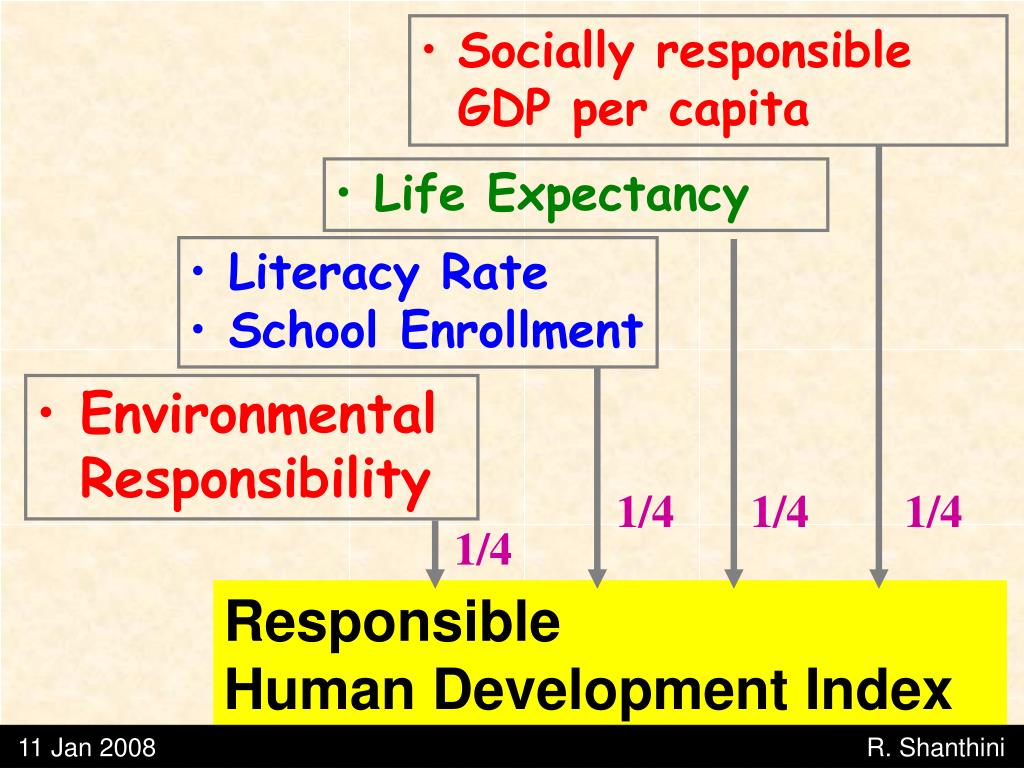 • Socially responsible GDP per capita

• Life Expectancy

• Literacy Rate
• School Enrollment

• Environmental Responsibility

1/4

1/4

1/4

1/4

Responsible
Human Development Index

11 Jan 2008

R. Shanthini